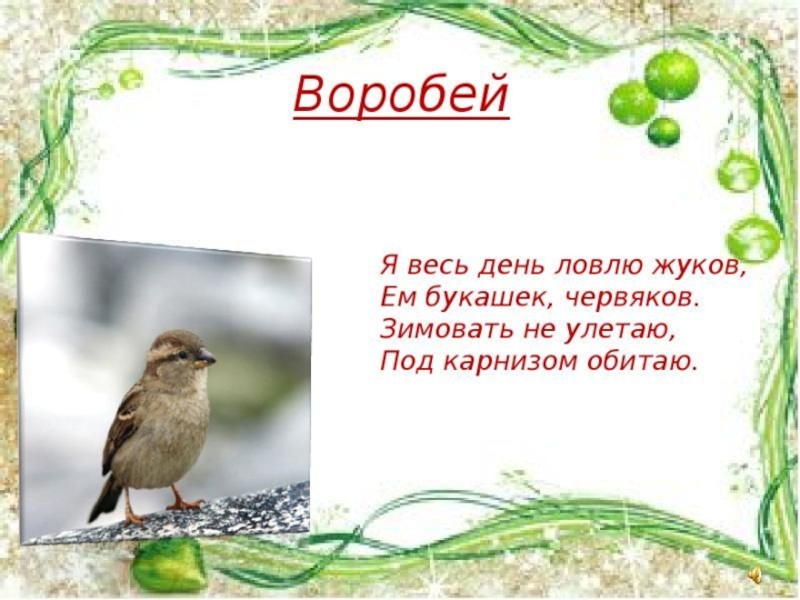 Воробей

Я весь день ловлю жуков,
Ем букашек, червяков.
Зимовать не улетаю,
Под карнизом обитаю.